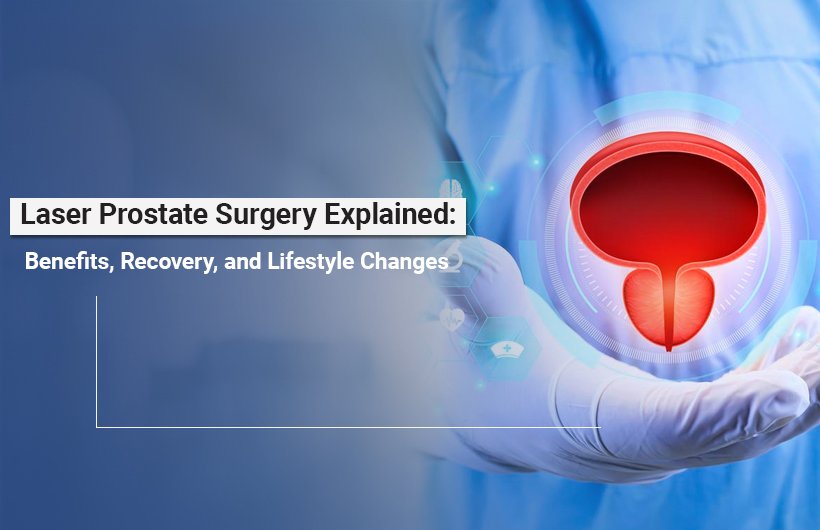 Laser Prostate Surgery Explained:

Benefits, Recovery, and Lifestyle Changes